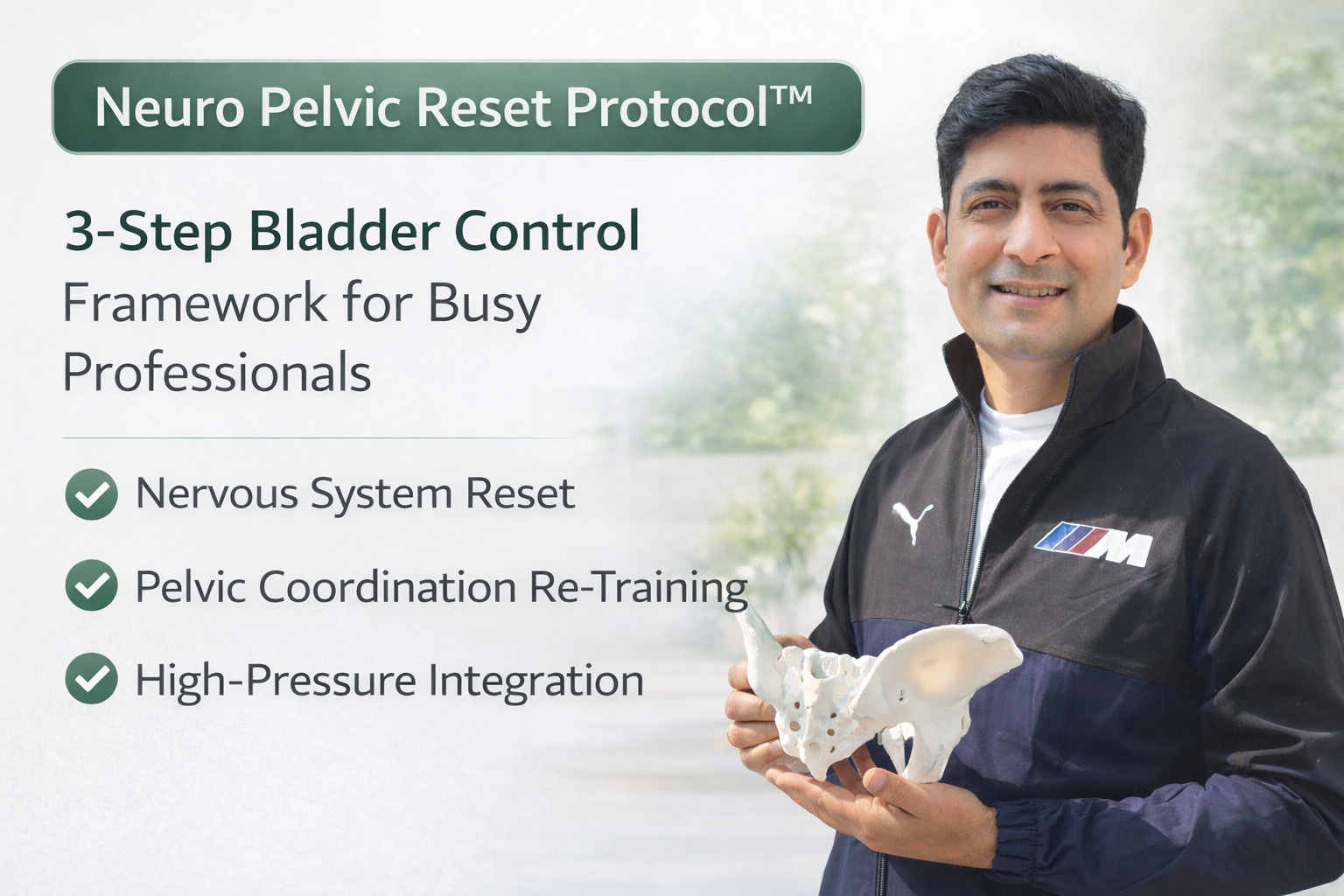 Neuro Pelvic Reset Protocol™

3-Step Bladder Control Framework for Busy Professionals

Nervous System Reset

Pelvic Coordination Re-Training

High-Pressure Integration

M